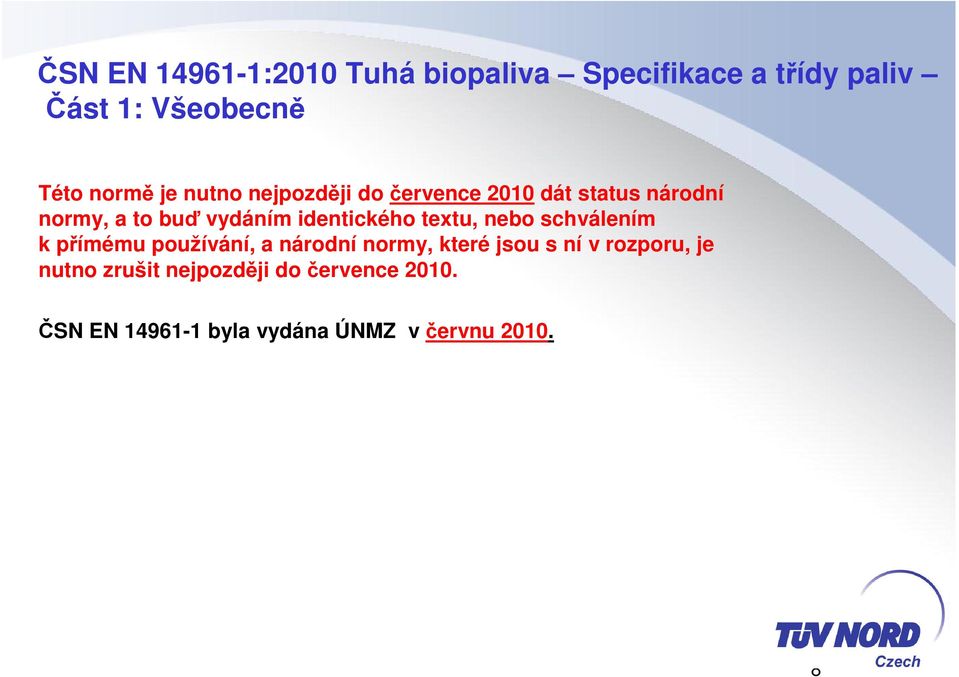 ČSN EN 14961-1:2010 Tuhá biopaliva – Specifikace a třídy paliv – Část 1: Všeobecně

Této normě je nutno nejpozději do července 2010 dát status národní normy, a to buď vydáním identického textu, nebo schválením k přímému používání, a národní normy, které jsou s ní v rozporu, je nutno zrušit nejpozději do července 2010.

ČSN EN 14961-1 byla vydána ÚNMZ v červnu 2010.

TÜV NORD
Czech

8